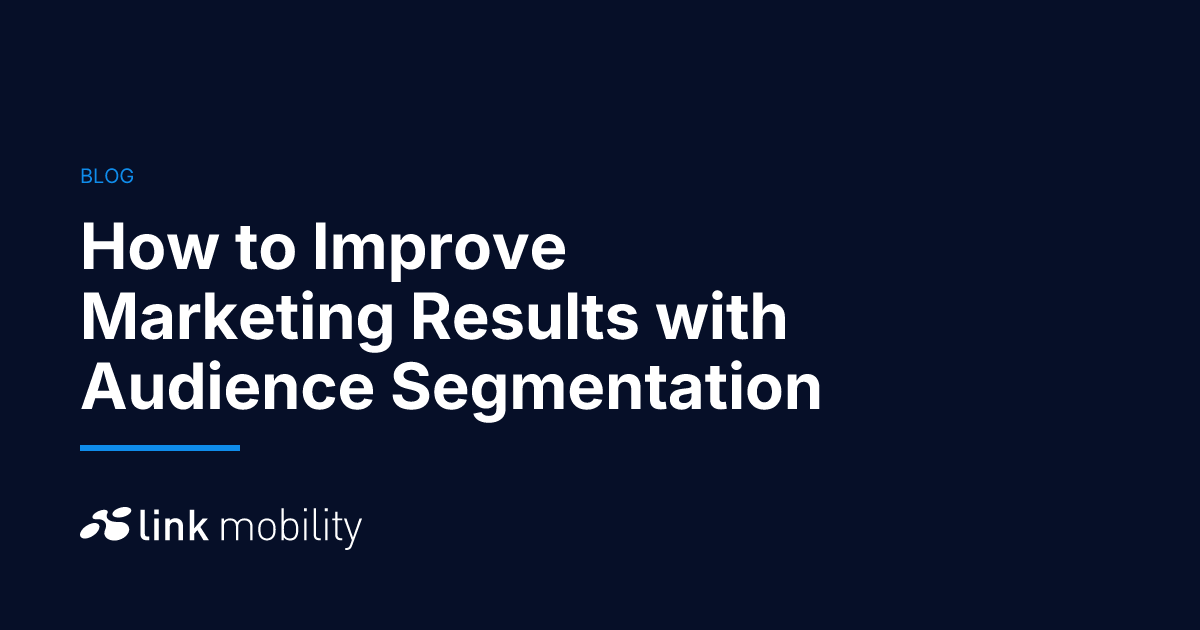 BLOG

How to Improve Marketing Results with Audience Segmentation

link mobility